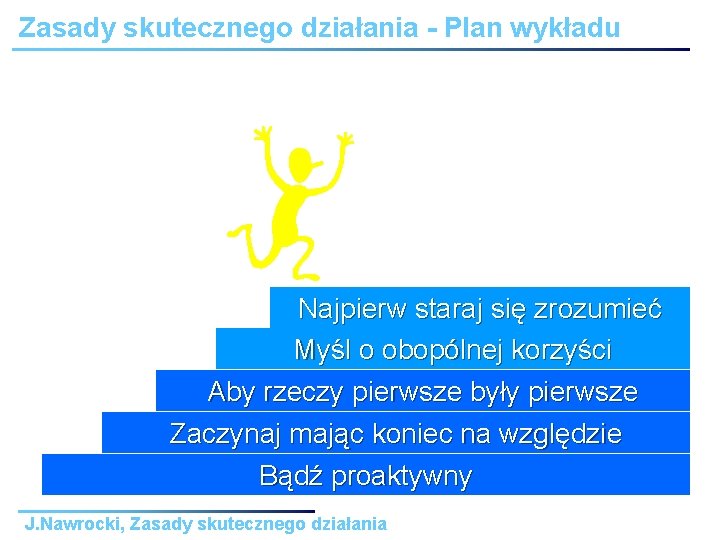 Zasady skutecznego działania - Plan wykładu

Najpierw staraj się zrozumieć

Myśl o obopólnej korzyści

Aby rzeczy pierwsze były pierwsze

Zaczynaj mając koniec na względzie

Bądź proaktywny

J.Nawrocki, Zasady skutecznego działania